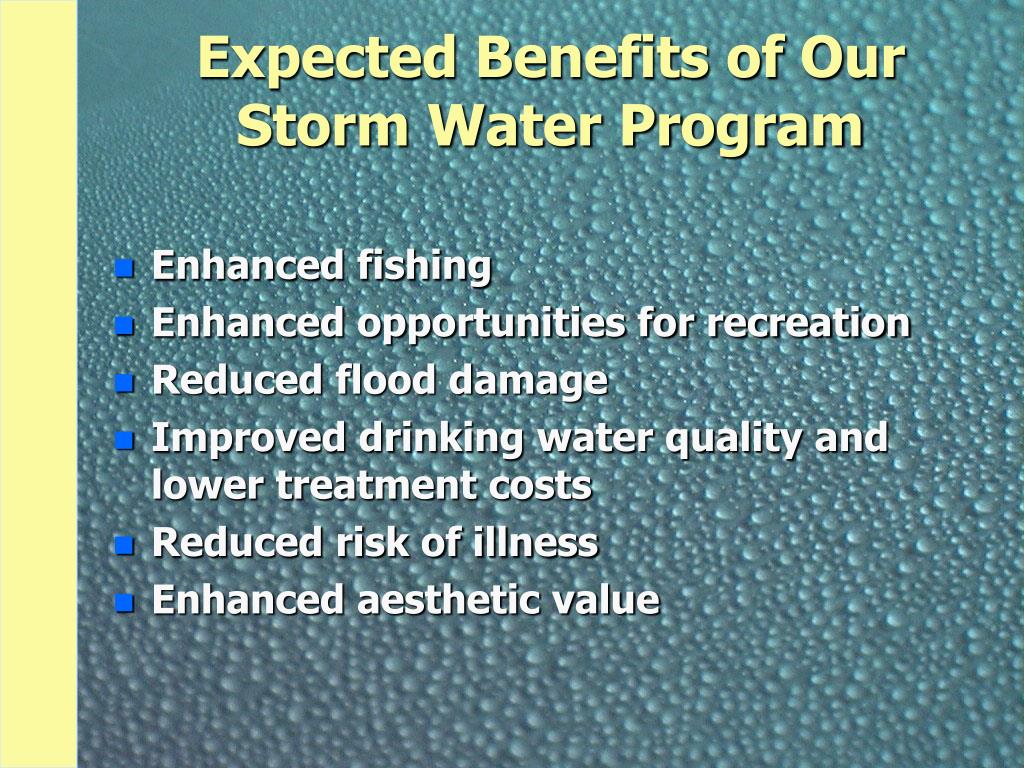 Expected Benefits of Our Storm Water Program

- Enhanced fishing
- Enhanced opportunities for recreation
- Reduced flood damage
- Improved drinking water quality and lower treatment costs
- Reduced risk of illness
- Enhanced aesthetic value